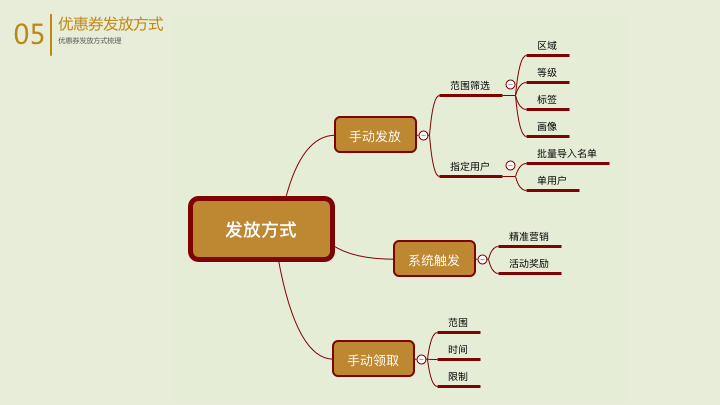 05
优惠券发放方式
优惠券发放方式梳理

发放方式

手动发放
范围筛选
区域
等级
标签
画像
指定用户
批量导入名单
单用户

系统触发
精准营销
活动奖励

手动领取
范围
时间
限制